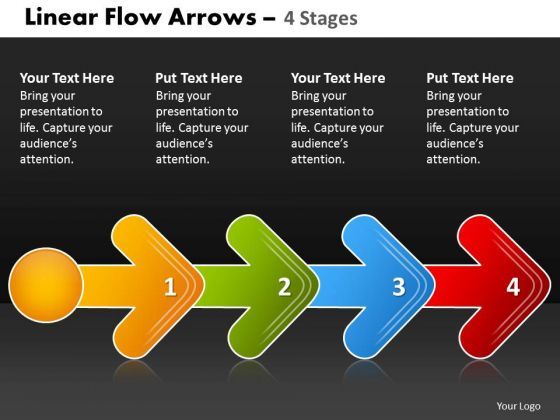 Linear Flow Arrows – 4 Stages

Your Text Here
Bring your presentation to life. Capture your audience's attention.

Put Text Here
Bring your presentation to life. Capture your audience's attention.

Your Text Here
Bring your presentation to life. Capture your audience's attention.

Put Text Here
Bring your presentation to life. Capture your audience's attention.

1

2

3

4

Your Logo